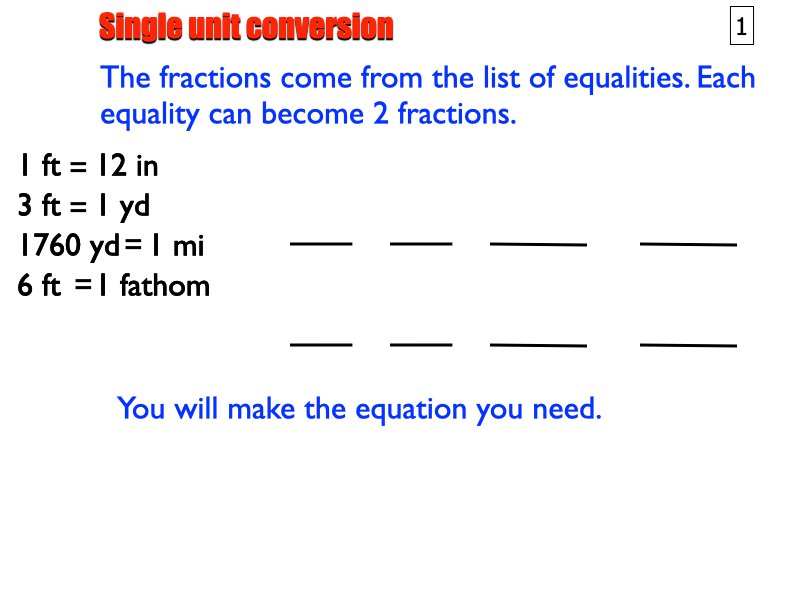 Single unit conversion

1

The fractions come from the list of equalities. Each equality can become 2 fractions.

1 ft = 12 in
3 ft = 1 yd
1760 yd = 1 mi
6 ft = 1 fathom

You will make the equation you need.